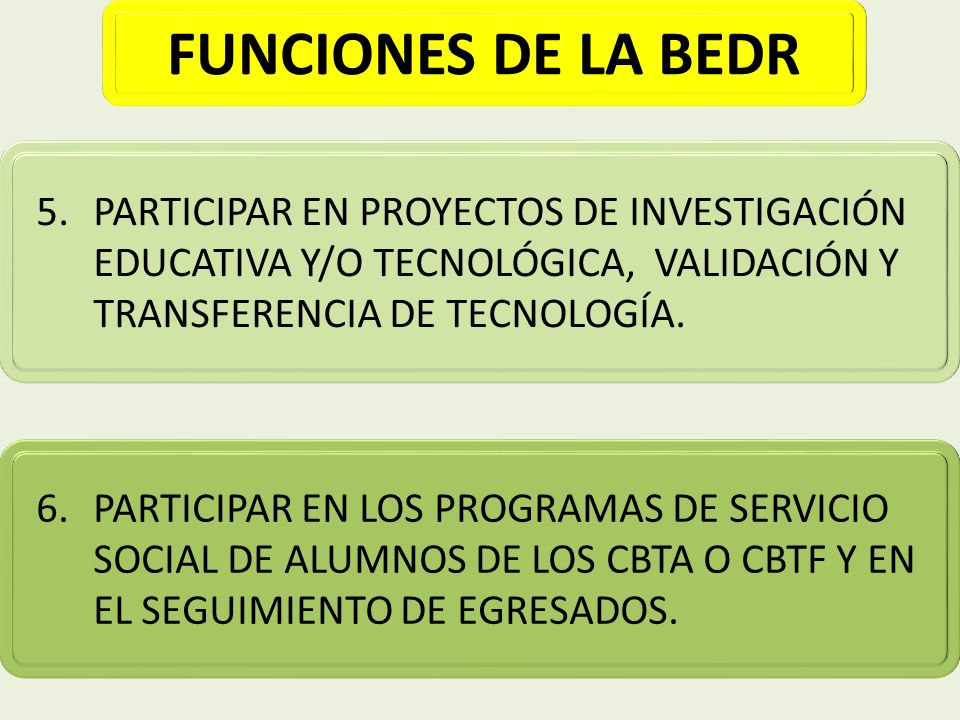 FUNCIONES DE LA BEDR

5. PARTICIPAR EN PROYECTOS DE INVESTIGACIÓN EDUCATIVA Y/O TECNOLÓGICA, VALIDACIÓN Y TRANSFERENCIA DE TECNOLOGÍA.

6. PARTICIPAR EN LOS PROGRAMAS DE SERVICIO SOCIAL DE ALUMNOS DE LOS CBTA O CBTF Y EN EL SEGUIMIENTO DE EGRESADOS.